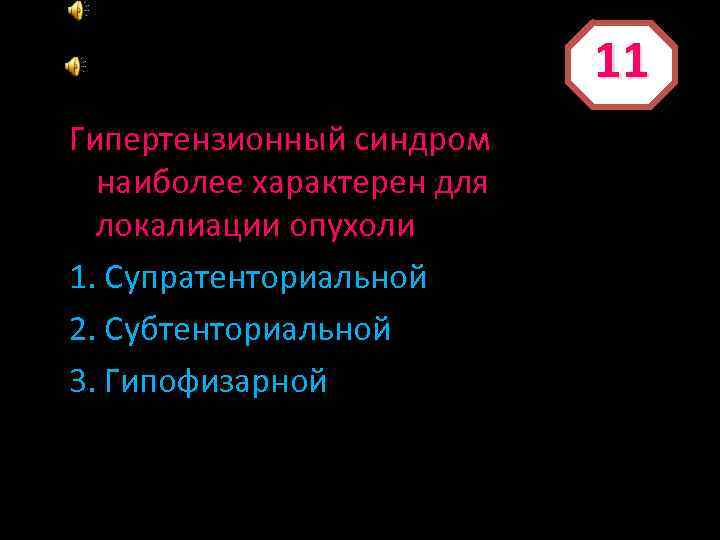 11

Гипертензионный синдром наиболее характерен для локалиации опухоли

1. Супратенториальной
2. Субтенториальной
3. Гипофизарной